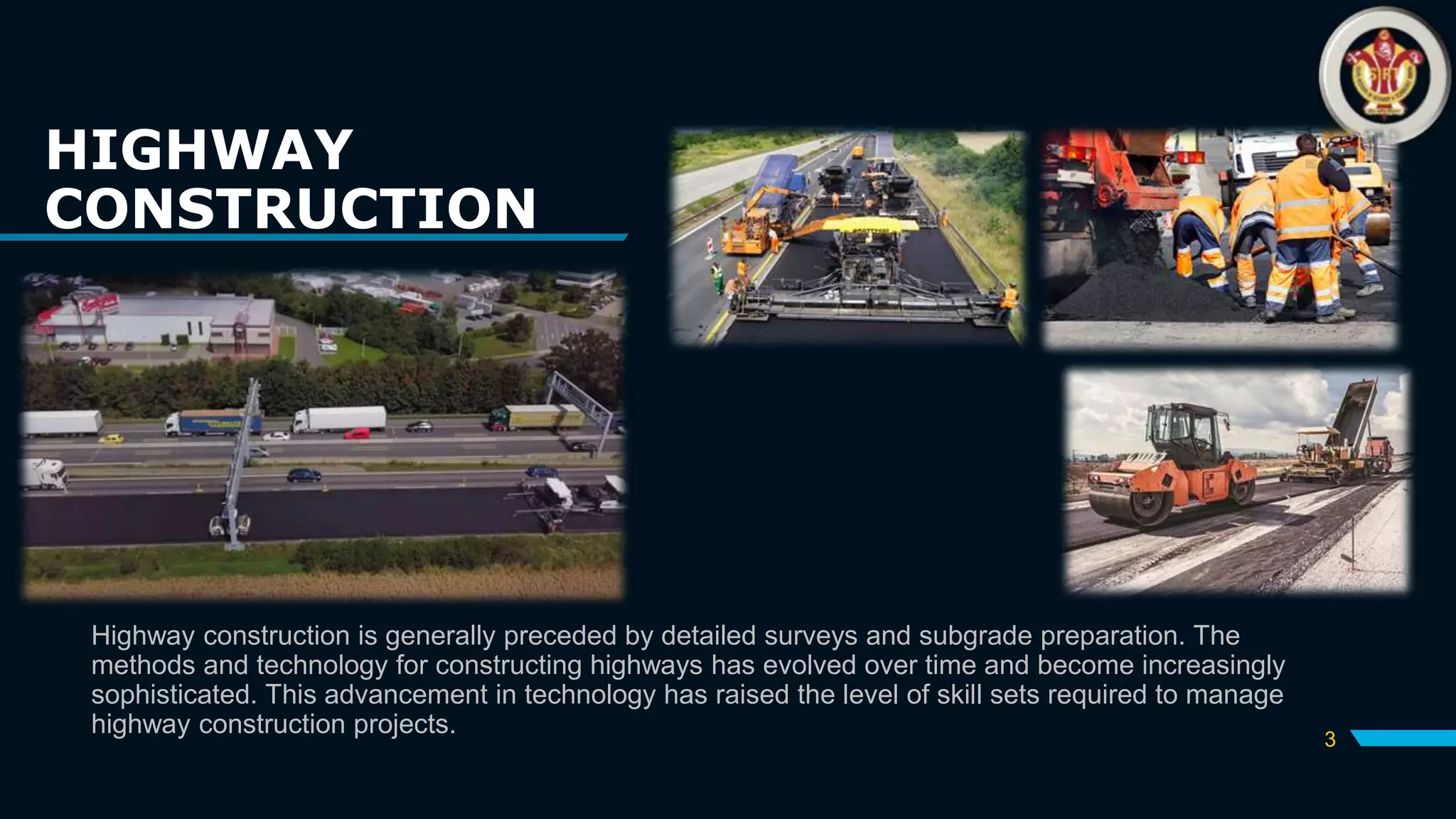 HIGHWAY CONSTRUCTION

Highway construction is generally preceded by detailed surveys and subgrade preparation. The methods and technology for constructing highways has evolved over time and become increasingly sophisticated. This advancement in technology has raised the level of skill sets required to manage highway construction projects.

3